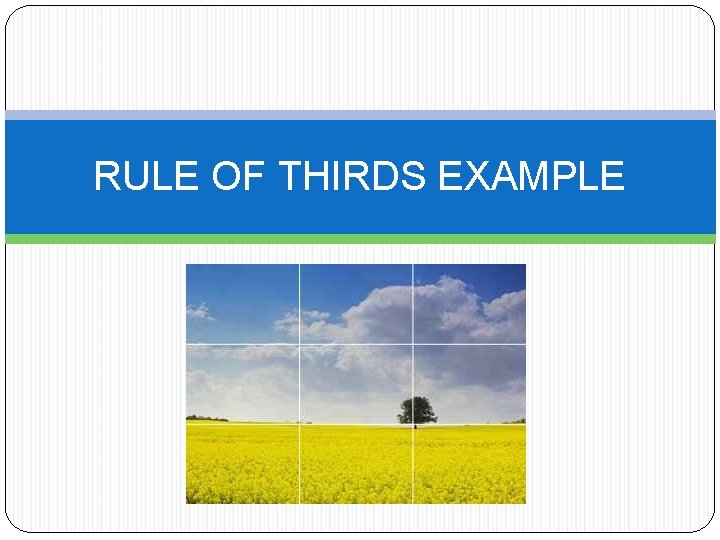 RULE OF THIRDS EXAMPLE